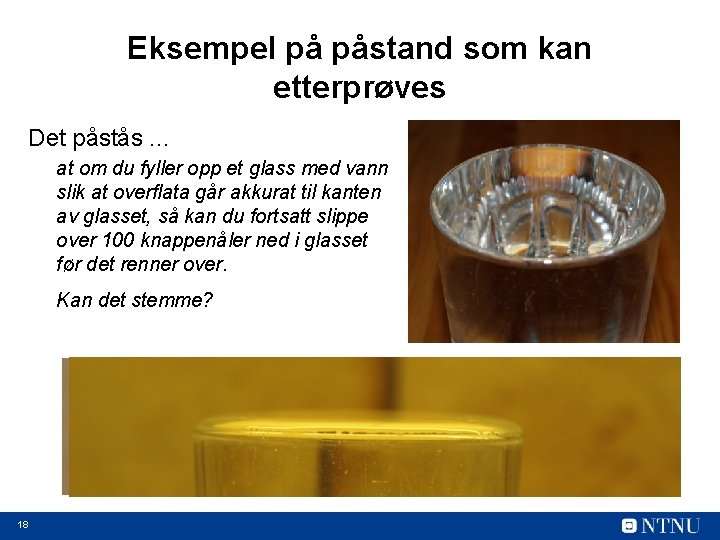 Eksempel på påstand som kan etterprøves

Det påstås ...

at om du fyller opp et glass med vann slik at overflata går akkurat til kanten av glasset, så kan du fortsatt slippe over 100 knappenåler ned i glasset før det renner over.

Kan det stemme?

18

NTNU